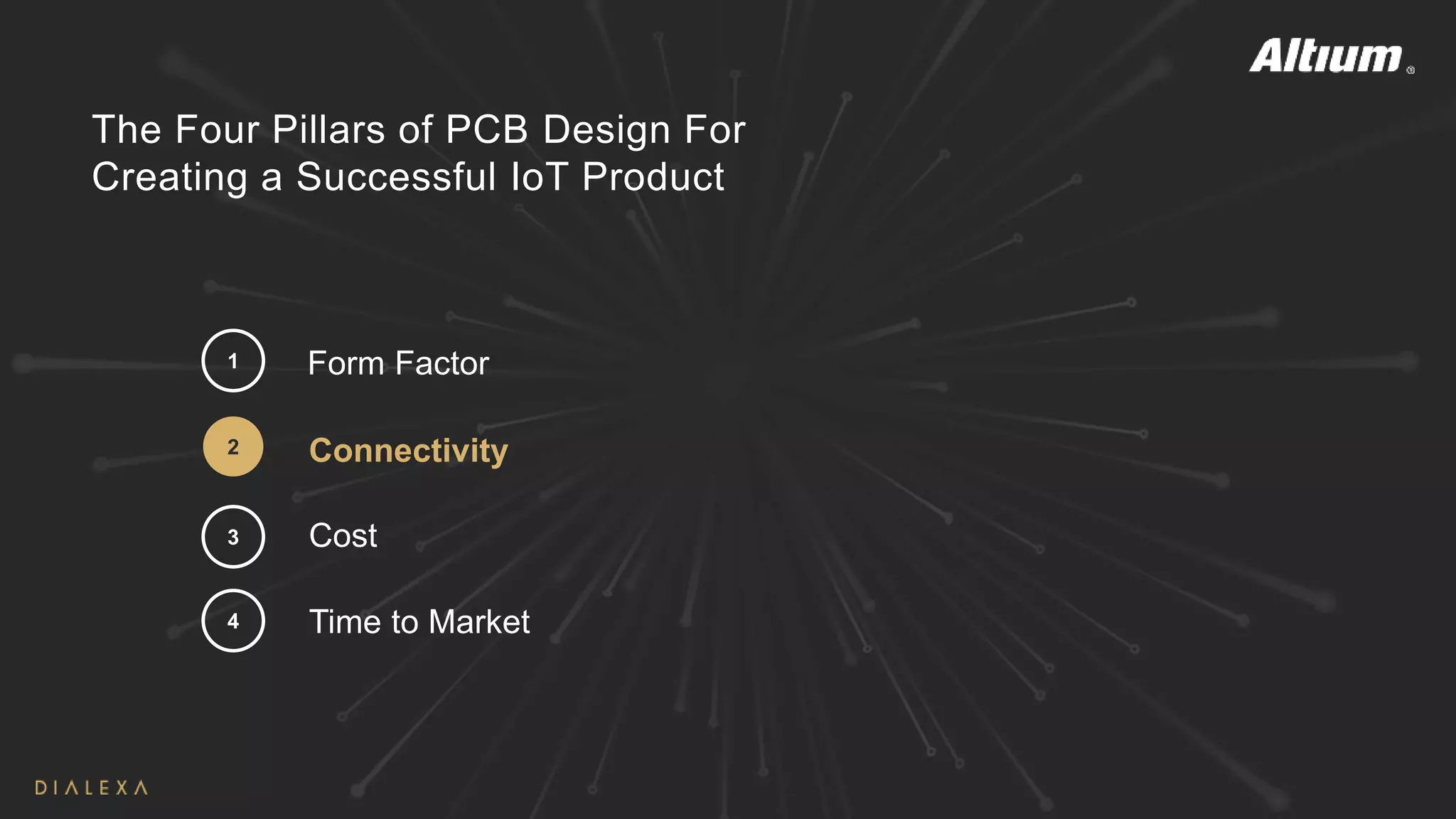 Altium®

The Four Pillars of PCB Design For Creating a Successful IoT Product

1 Form Factor

2 Connectivity

3 Cost

4 Time to Market

DIALEXA